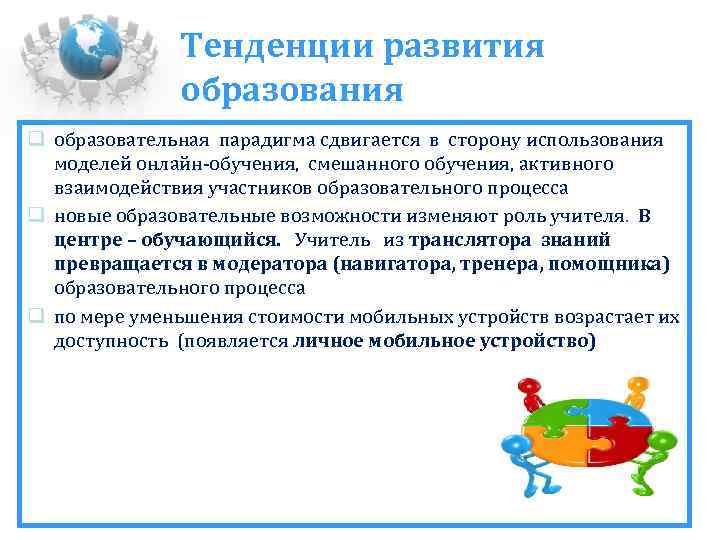 Тенденции развития образования

❑ образовательная парадигма сдвигается в сторону использования моделей онлайн-обучения, смешанного обучения, активного взаимодействия участников образовательного процесса

❑ новые образовательные возможности изменяют роль учителя. В центре – обучающийся. Учитель из транслятора знаний превращается в модератора (навигатора, тренера, помощника) образовательного процесса

❑ по мере уменьшения стоимости мобильных устройств возрастает их доступность (появляется личное мобильное устройство)